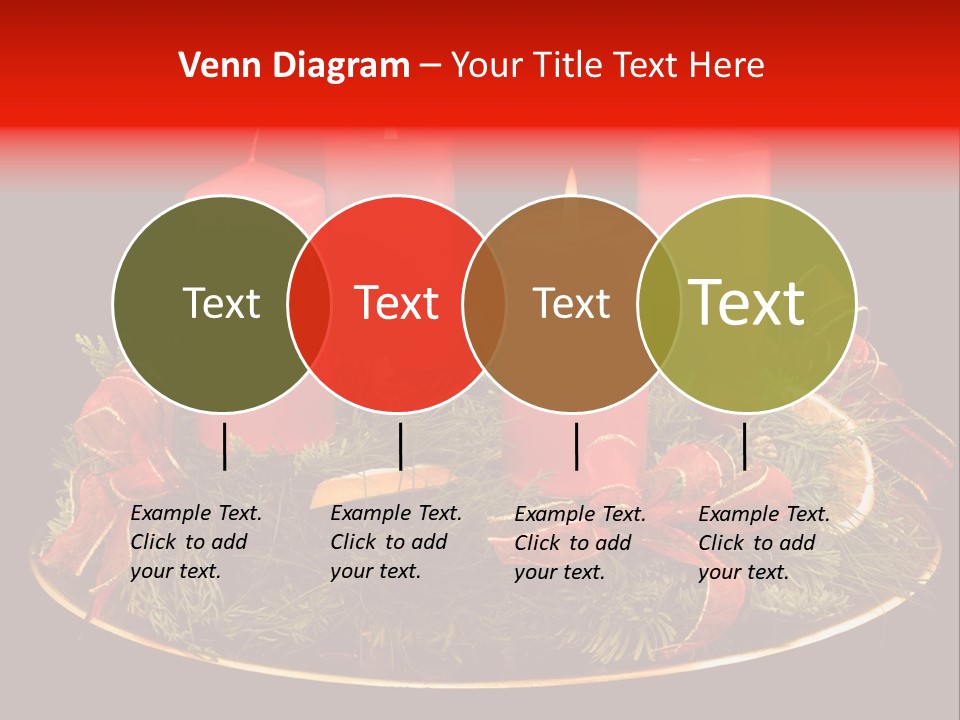 Venn Diagram – Your Title Text Here

Text

Text

Text

Text

Example Text. Click to add your text.

Example Text. Click to add your text.

Example Text. Click to add your text.

Example Text. Click to add your text.